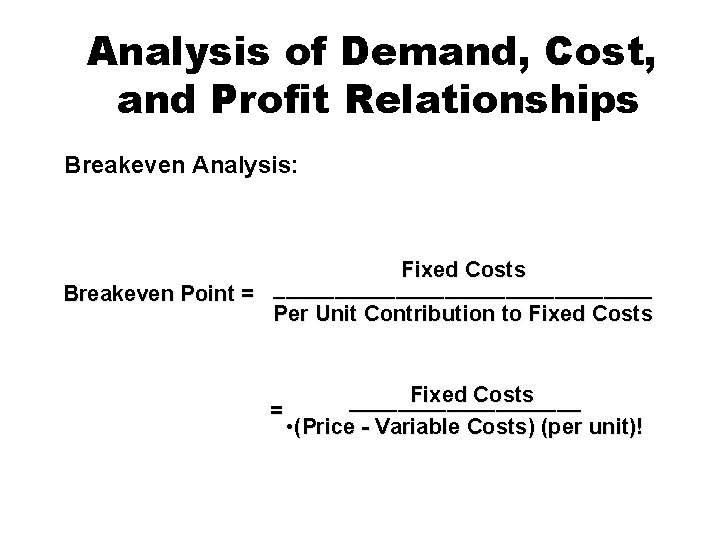 Analysis of Demand, Cost, and Profit Relationships

Breakeven Analysis:

Breakeven Point = $\frac{\text{Fixed Costs}}{\text{Per Unit Contribution to Fixed Costs}}$

= $\frac{\text{Fixed Costs}}{\text{•(Price - Variable Costs) (per unit)!}}$